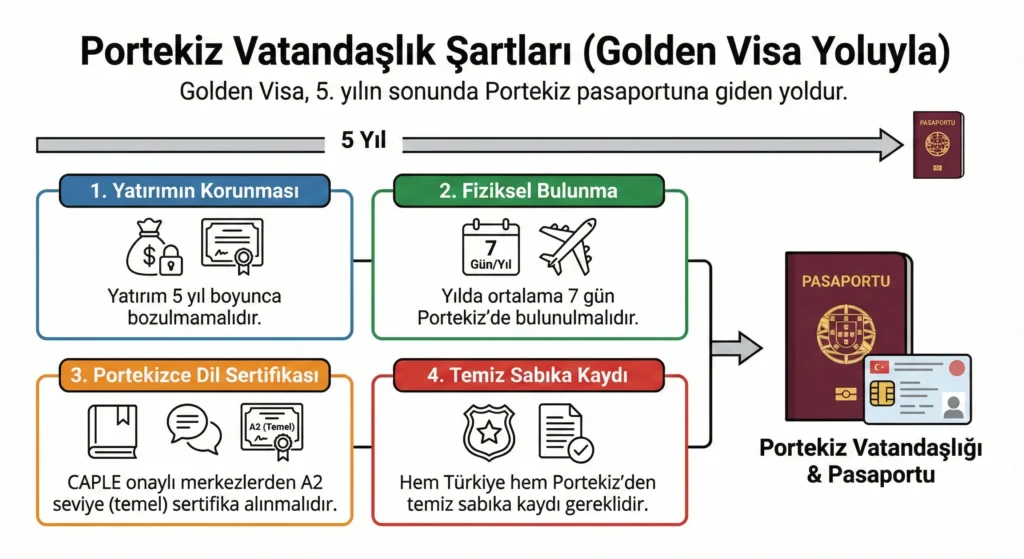 Portekiz Vatandaşlık Şartları (Golden Visa Yoluyla)

Golden Visa, 5. yılın sonunda Portekiz pasaportuna giden yoldur.

5 Yıl

PASAPORTU

1. Yatırımın Korunması

Yatırım 5 yıl boyunca bozulmamalıdır.

2. Fiziksel Bulunma

7 Gün/Yıl

Yılda ortalama 7 gün Portekiz'de bulunulmalıdır.

3. Portekizce Dil Sertifikası

A2 (Temel)

CAPLE onaylı merkezlerden A2 seviye (temel) sertifika alınmalıdır.

4. Temiz Sabıka Kaydı

Hem Türkiye hem Portekiz'den temiz sabıka kaydı gereklidir.

PASAPORTU

Portekiz Vatandaşlığı & Pasaportu